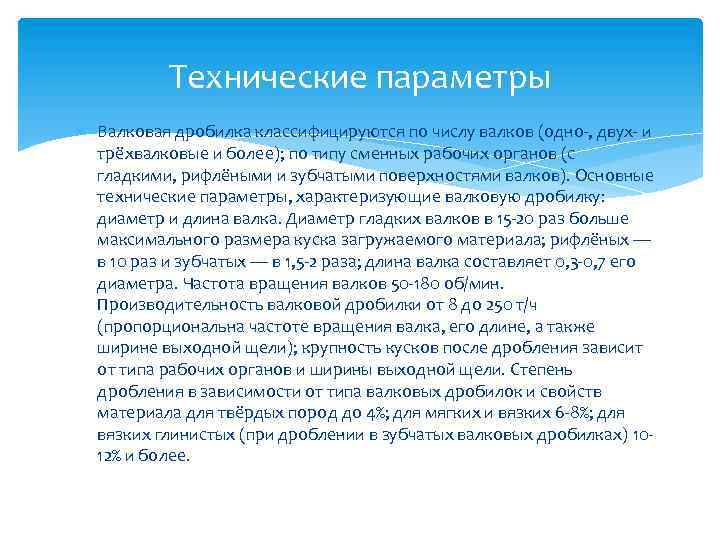 Технические параметры

Валковая дробилка классифицируются по числу валков (одно-, двух- и трёхвалковые и более); по типу сменных рабочих органов (с гладкими, рифлёными и зубчатыми поверхностями валков). Основные технические параметры, характеризующие валковую дробилку: диаметр и длина валка. Диаметр гладких валков в 15-20 раз больше максимального размера куска загружаемого материала; рифлёных — в 10 раз и зубчатых — в 1,5-2 раза; длина валка составляет 0,3-0,7 его диаметра. Частота вращения валков 50-180 об/мин. Производительность валковой дробилки от 8 до 250 т/ч (пропорциональна частоте вращения валка, его длине, а также ширине выходной щели); крупность кусков после дробления зависит от типа рабочих органов и ширины выходной щели. Степень дробления в зависимости от типа валковых дробилок и свойств материала для твёрдых пород до 4%; для мягких и вязких 6-8%; для вязких глинистых (при дроблении в зубчатых валковых дробилках) 10-12% и более.